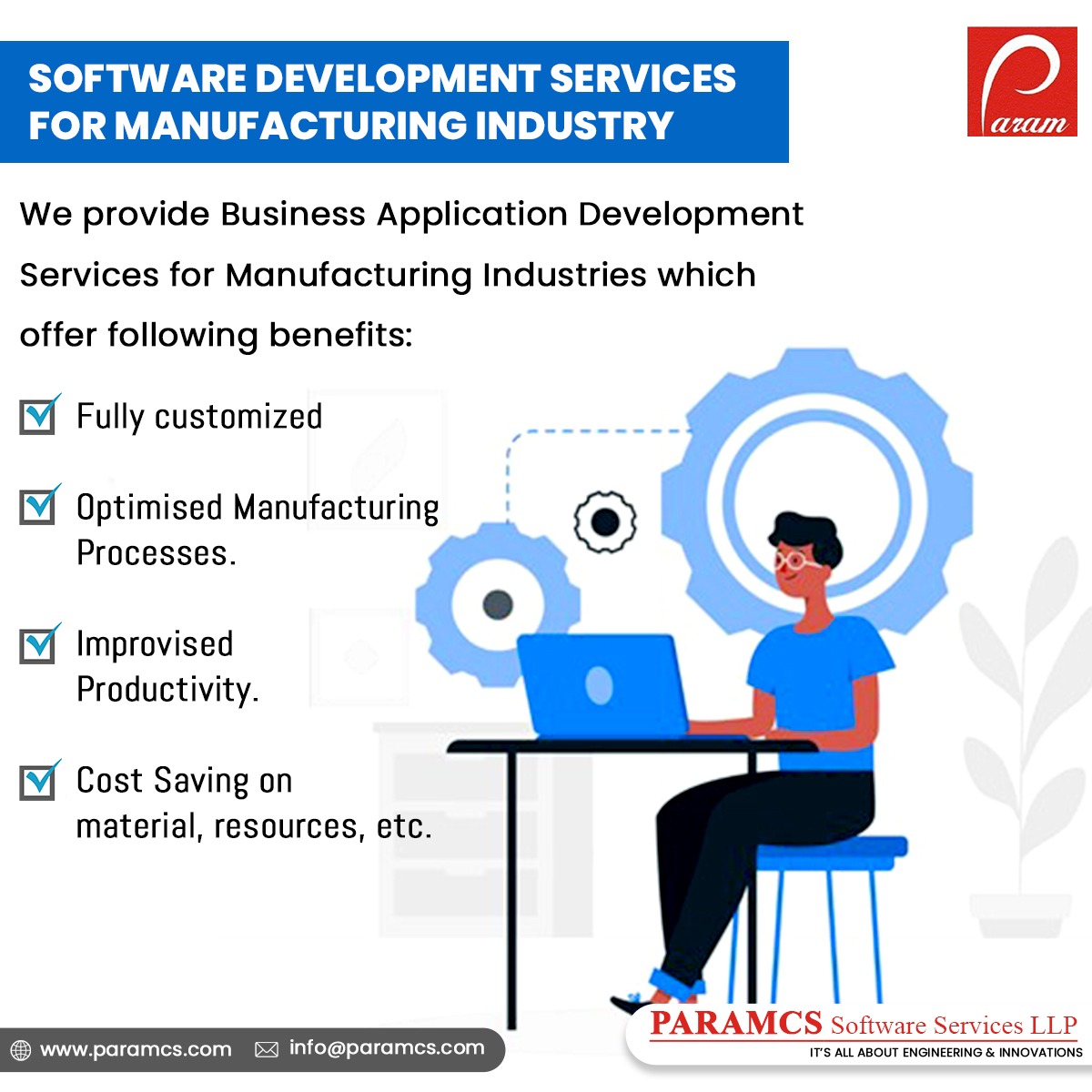 SOFTWARE DEVELOPMENT SERVICES FOR MANUFACTURING INDUSTRY

Param

We provide Business Application Development Services for Manufacturing Industries which offer following benefits:

Fully customized

Optimised Manufacturing Processes.

Improvised Productivity.

Cost Saving on material, resources, etc.

www.paramcs.com info@paramcs.com

PARAMCS Software Services LLP
IT'S ALL ABOUT ENGINEERING & INNOVATIONS